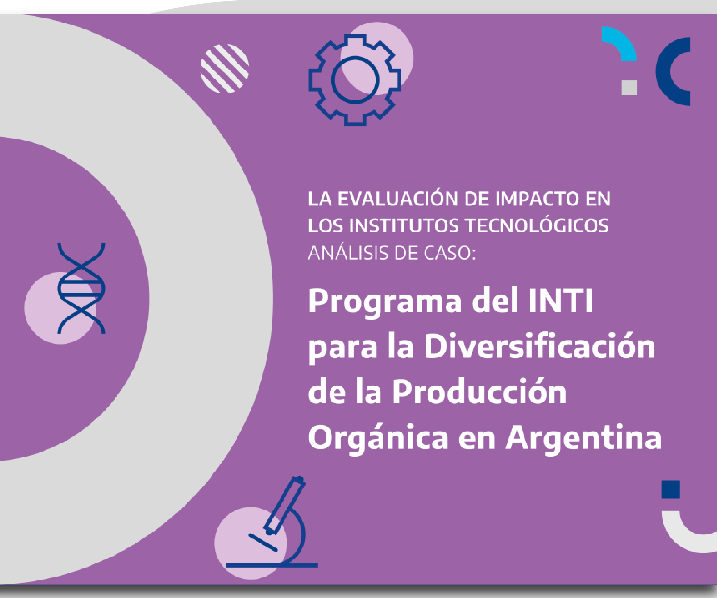 LA EVALUACIÓN DE IMPACTO EN LOS INSTITUTOS TECNOLÓGICOS
ANÁLISIS DE CASO:

Programa del INTI para la Diversificación de la Producción Orgánica en Argentina